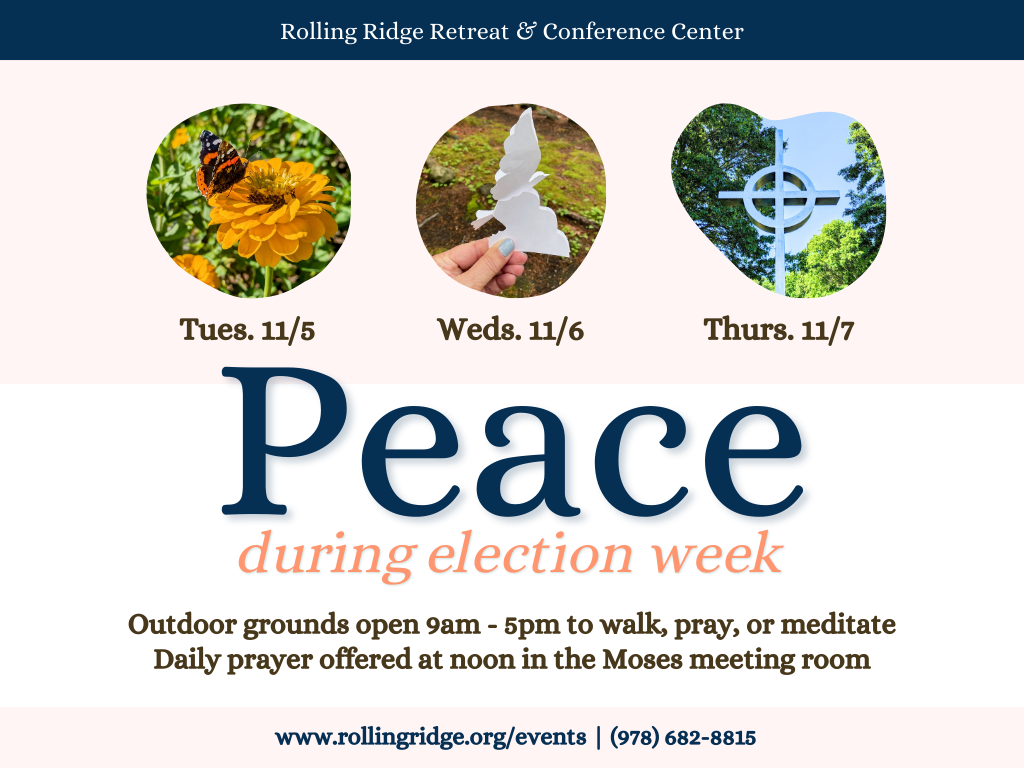 Rolling Ridge Retreat & Conference Center

Tues. 11/5

Weds. 11/6

Thurs. 11/7

Peace

during election week

Outdoor grounds open 9am - 5pm to walk, pray, or meditate
Daily prayer offered at noon in the Moses meeting room

www.rollingridge.org/events | (978) 682-8815